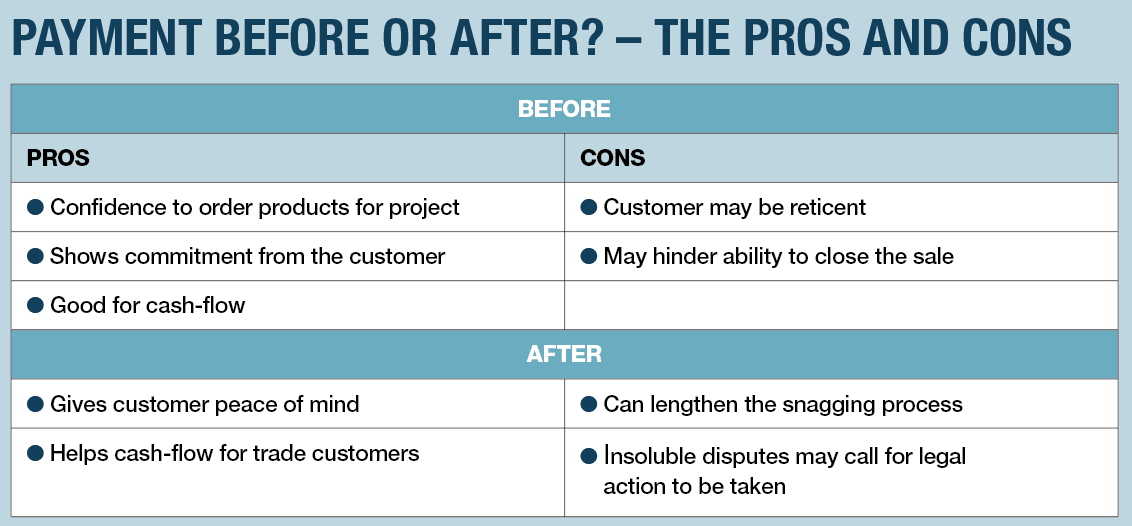 PAYMENT BEFORE OR AFTER? – THE PROS AND CONS

| BEFORE | |
|---|---|
| PROS | CONS |
| ● Confidence to order products for project | ● Customer may be reticent |
| ● Shows commitment from the customer | ● May hinder ability to close the sale |
| ● Good for cash-flow | |
| AFTER | |
| ● Gives customer peace of mind | ● Can lengthen the snagging process |
| ● Helps cash-flow for trade customers | ● Insoluble disputes may call for legal action to be taken |